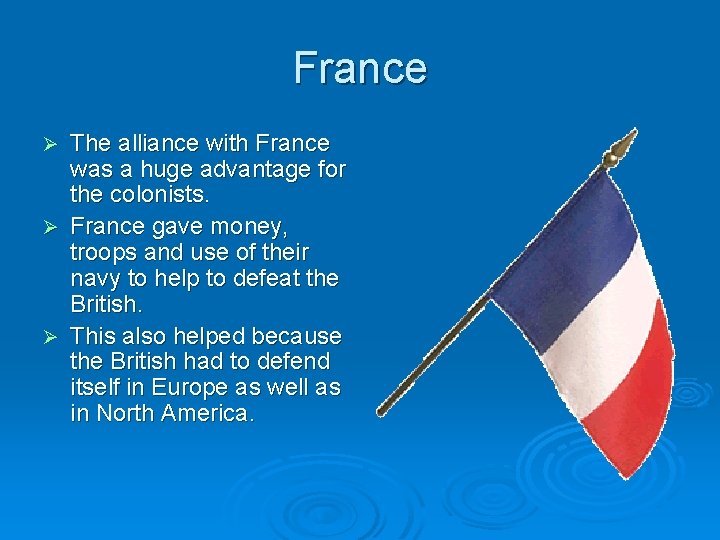 France

➢ The alliance with France was a huge advantage for the colonists.

➢ France gave money, troops and use of their navy to help to defeat the British.

➢ This also helped because the British had to defend itself in Europe as well as in North America.